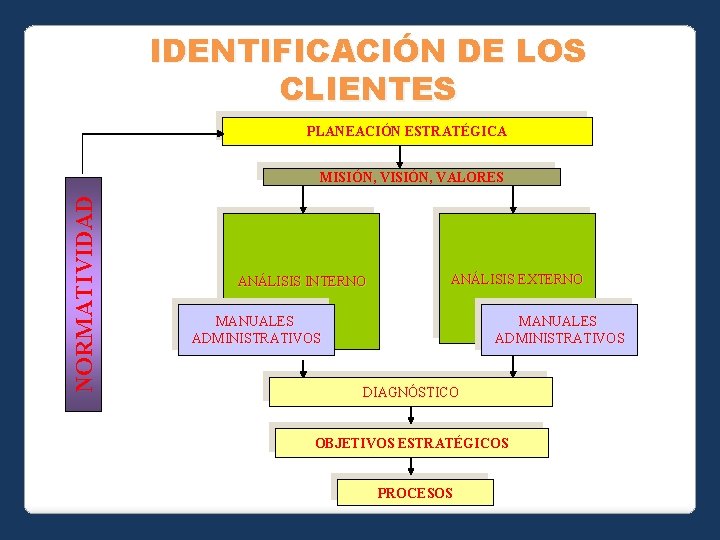 IDENTIFICACIÓN DE LOS CLIENTES

NORMATIVIDAD

PLANEACIÓN ESTRATÉGICA

MISIÓN, VISIÓN, VALORES

ANÁLISIS INTERNO

MANUALES ADMINISTRATIVOS

ANÁLISIS EXTERNO

MANUALES ADMINISTRATIVOS

DIAGNÓSTICO

OBJETIVOS ESTRATÉGICOS

PROCESOS